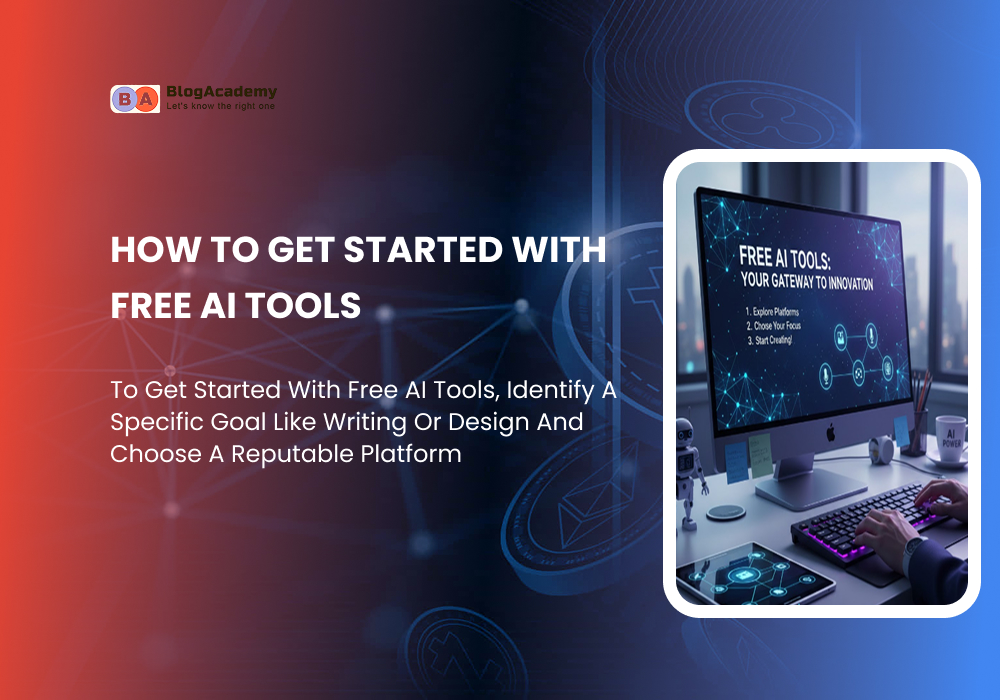 BA BlogAcademy
Let's know the right one

HOW TO GET STARTED WITH FREE AI TOOLS

To Get Started With Free AI Tools, Identify A Specific Goal Like Writing Or Design And Choose A Reputable Platform

FREE AI TOOLS:
YOUR GATEWAY TO INNOVATION

1. Explore Platforms
2. Chose Your Focus
3. Start Creating!

AI POWER